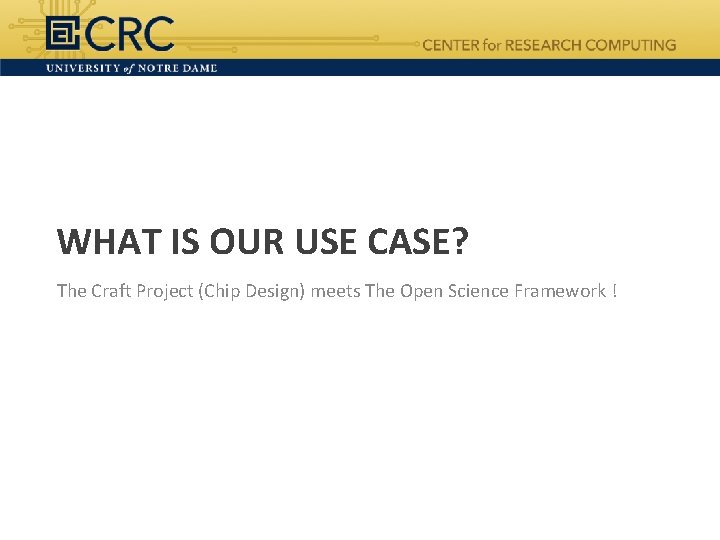 CRC
CENTER for RESEARCH COMPUTING
UNIVERSITY of NOTRE DAME

WHAT IS OUR USE CASE?

The Craft Project (Chip Design) meets The Open Science Framework !